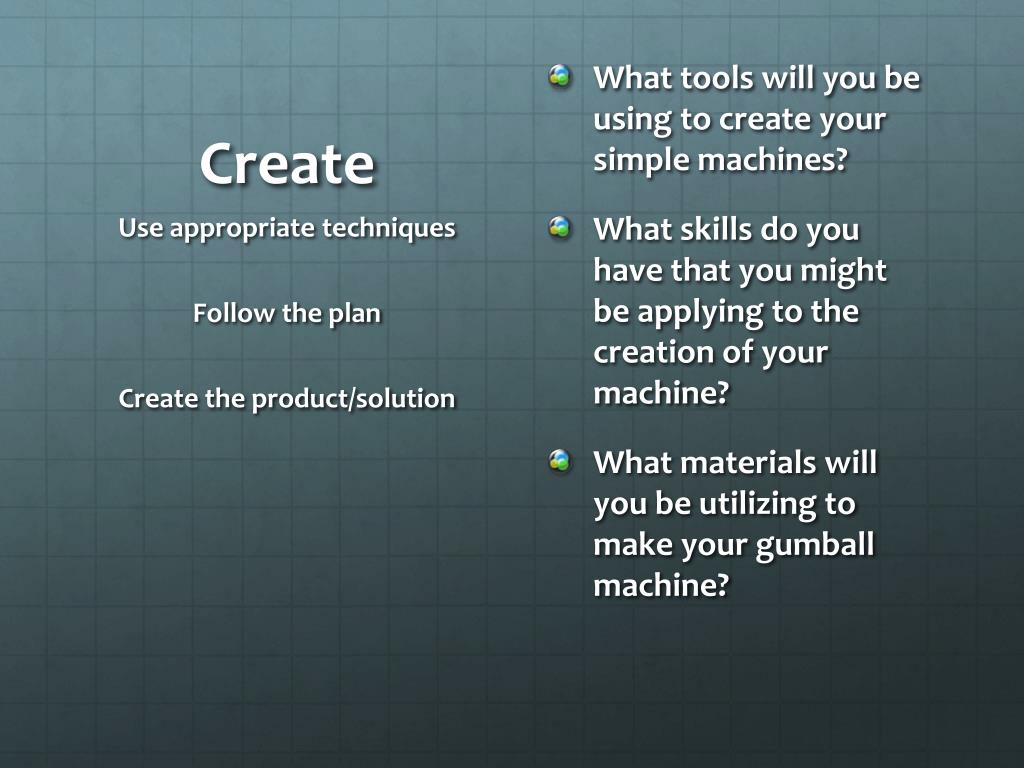 Create

Use appropriate techniques

Follow the plan

Create the product/solution

What tools will you be using to create your simple machines?

What skills do you have that you might be applying to the creation of your machine?

What materials will you be utilizing to make your gumball machine?